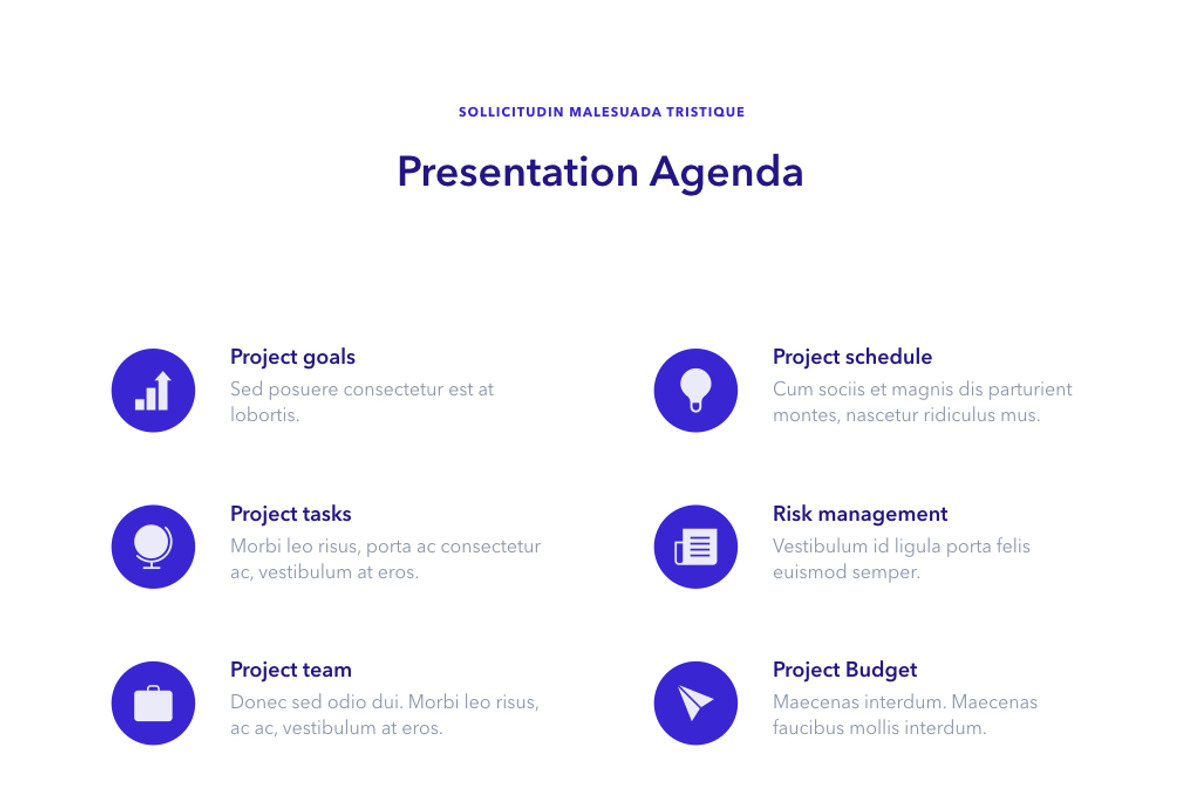 SOLLICITUDIN MALESUADA TRISTIQUE

Presentation Agenda

Project goals
Sed posuere consectetur est at lobortis.

Project tasks
Morbi leo risus, porta ac consectetur ac, vestibulum at eros.

Project team
Donec sed odio dui. Morbi leo risus, ac ac, vestibulum at eros.

Project schedule
Cum sociis et magnis dis parturient montes, nascetur ridiculus mus.

Risk management
Vestibulum id ligula porta felis euismod semper.

Project Budget
Maecenas interdum. Maecenas faucibus mollis interdum.